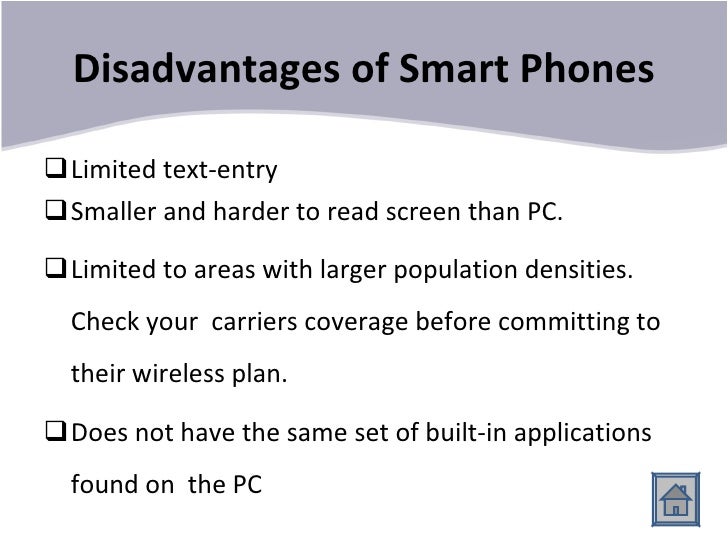 Disadvantages of Smart Phones

❑ Limited text-entry
❑ Smaller and harder to read screen than PC.
❑ Limited to areas with larger population densities. Check your carriers coverage before committing to their wireless plan.
❑ Does not have the same set of built-in applications found on the PC